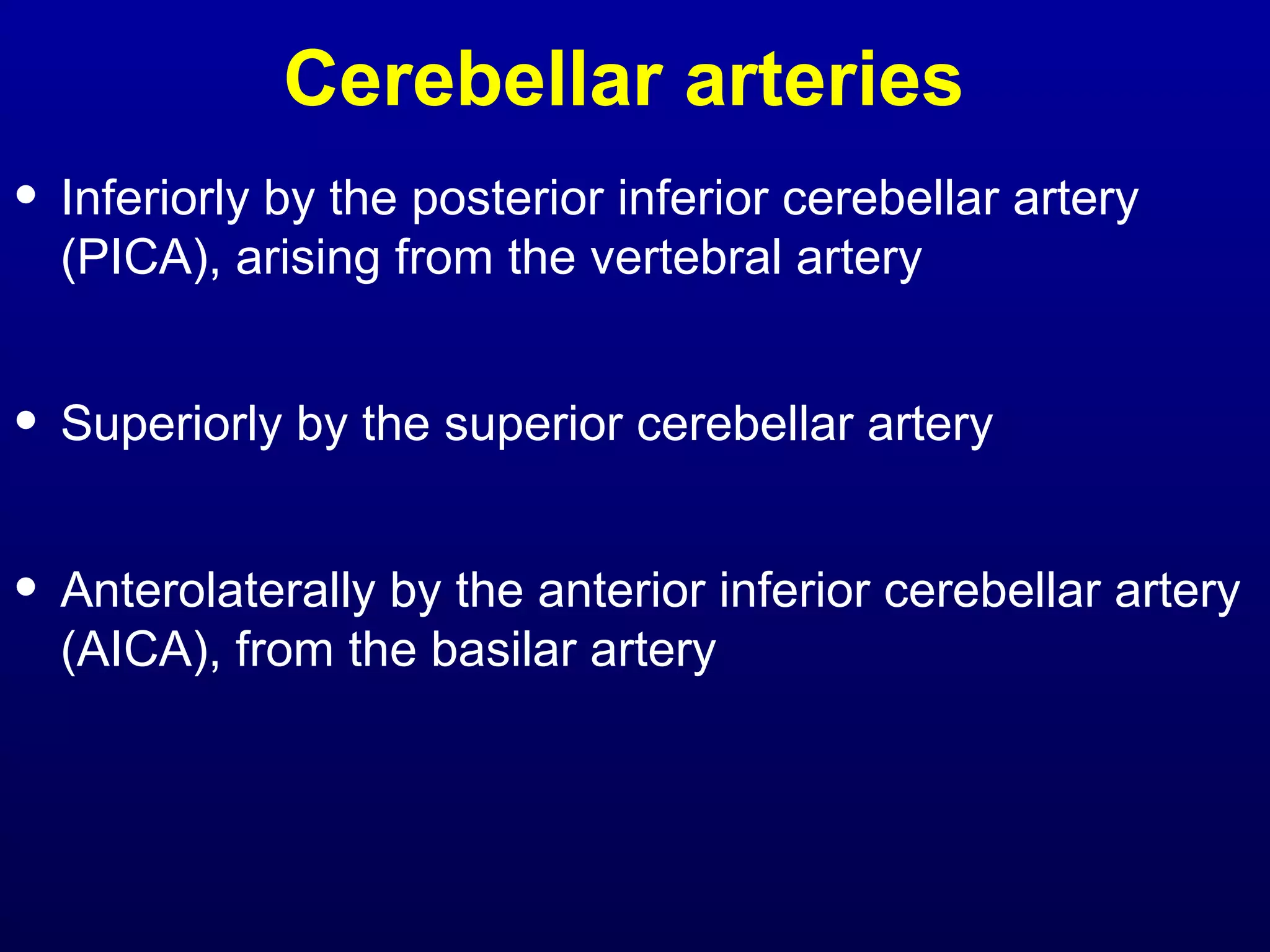 Cerebellar arteries

• Inferiorly by the posterior inferior cerebellar artery (PICA), arising from the vertebral artery

• Superiorly by the superior cerebellar artery

• Anterolaterally by the anterior inferior cerebellar artery (AICA), from the basilar artery